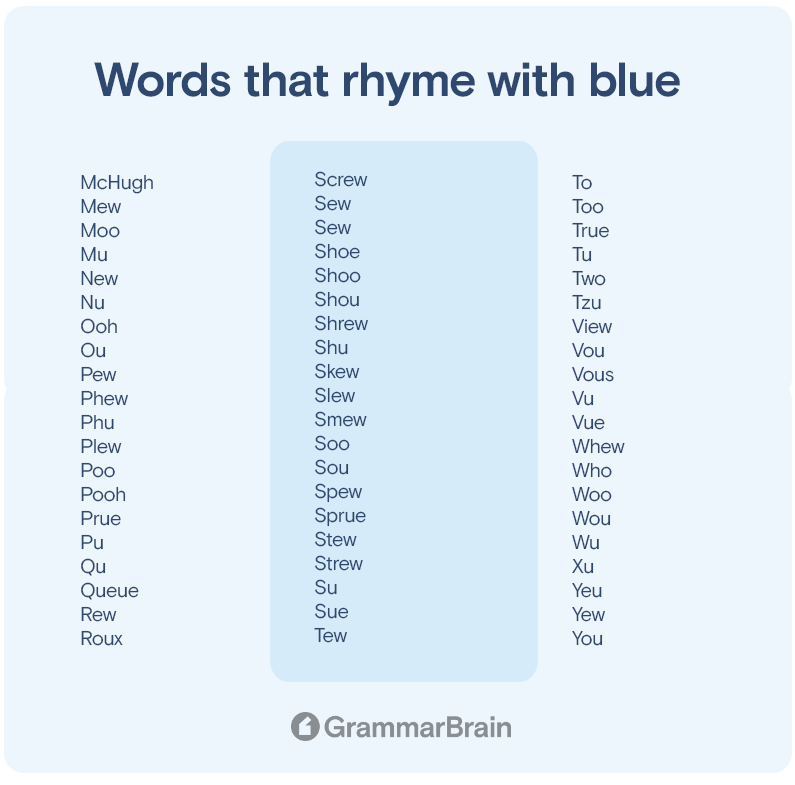 Words that rhyme with blue

McHugh
Mew
Moo
Mu
New
Nu
Ooh
Ou
Pew
Phew
Phu
Plew
Poo
Pooh
Prue
Pu
Qu
Queue
Rew
Roux

Screw
Sew
Sew
Shoe
Shoo
Shou
Shrew
Shu
Skew
Slew
Smew
Soo
Sou
Spew
Sprue
Stew
Strew
Su
Sue
Tew

To
Too
True
Tu
Two
Tzu
View
Vou
Vous
Vu
Vue
Whew
Who
Woo
Wou
Wu
Xu
Yeu
Yew
You

GrammarBrain